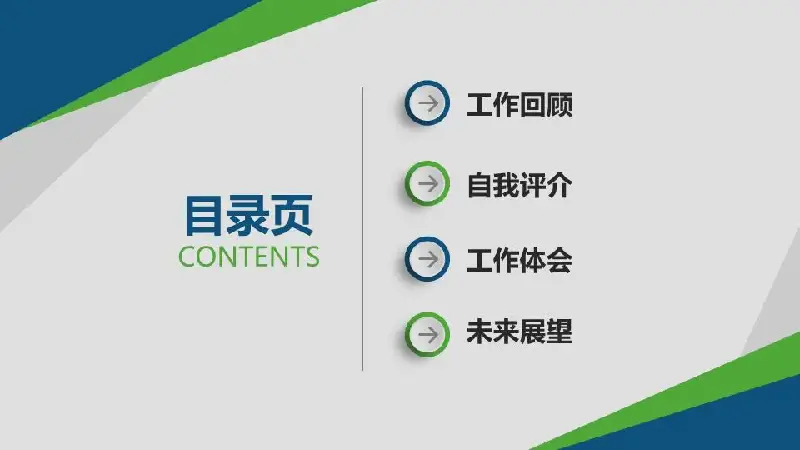 目录页
CONTENTS

工作回顾

自我评介

工作体会

未来展望